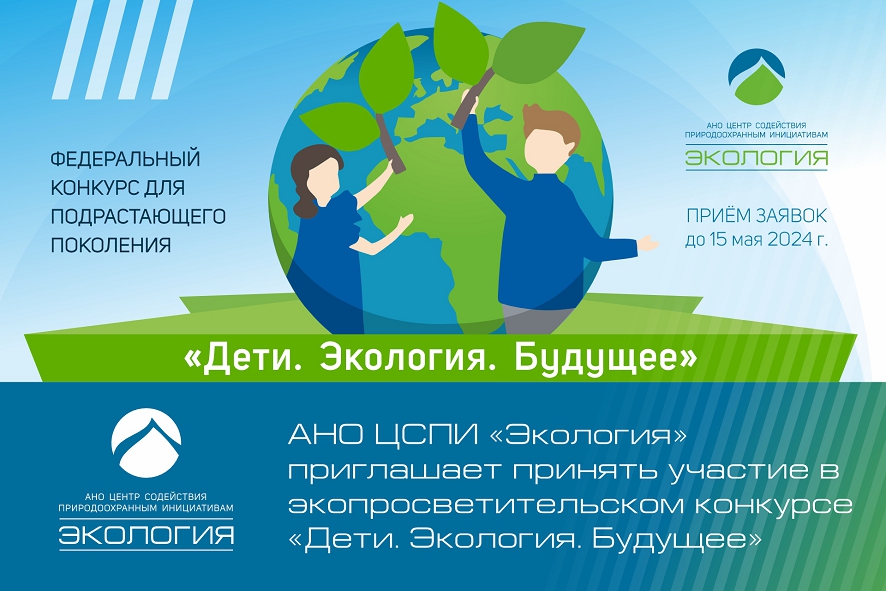 ФЕДЕРАЛЬНЫЙ КОНКУРС ДЛЯ ПОДРАСТАЮЩЕГО ПОКОЛЕНИЯ

АНО ЦЕНТР СОДЕЙСТВИЯ ПРИРОДООХРАННЫМ ИНИЦИАТИВАМ
ЭКОЛОГИЯ

ПРИЁМ ЗАЯВОК
до 15 мая 2024 г.

«Дети. Экология. Будущее»

АНО ЦЕНТР СОДЕЙСТВИЯ ПРИРОДООХРАННЫМ ИНИЦИАТИВАМ
ЭКОЛОГИЯ

АНО ЦСПИ «Экология» приглашает принять участие в экопросветительском конкурсе «Дети. Экология. Будущее»